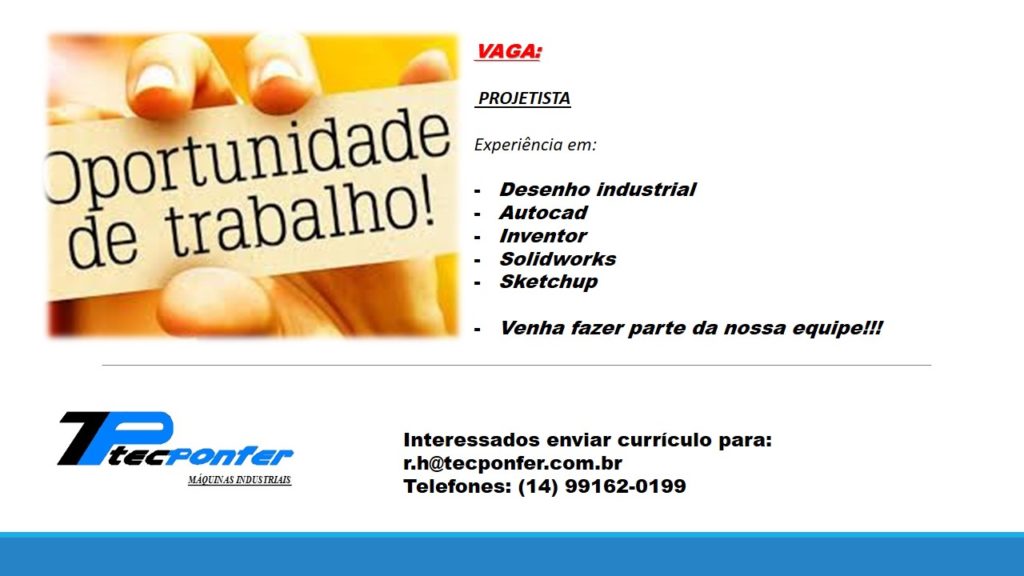 Oportunidade de trabalho!

VAGA:

PROJETISTA

Experiência em:

- Desenho industrial
- Autocad
- Inventor
- Solidworks
- Sketchup

- Venha fazer parte da nossa equipe!!!

TP tecponfer
MÁQUINAS INDUSTRIAIS

Interessados enviar currículo para:
r.h@tecponfer.com.br
Telefones: (14) 99162-0199